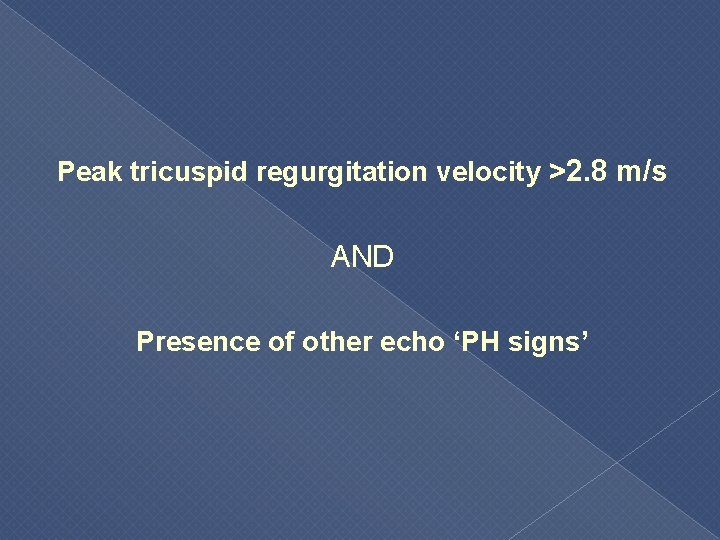 Peak tricuspid regurgitation velocity >2.8 m/s

AND

Presence of other echo ‘PH signs’